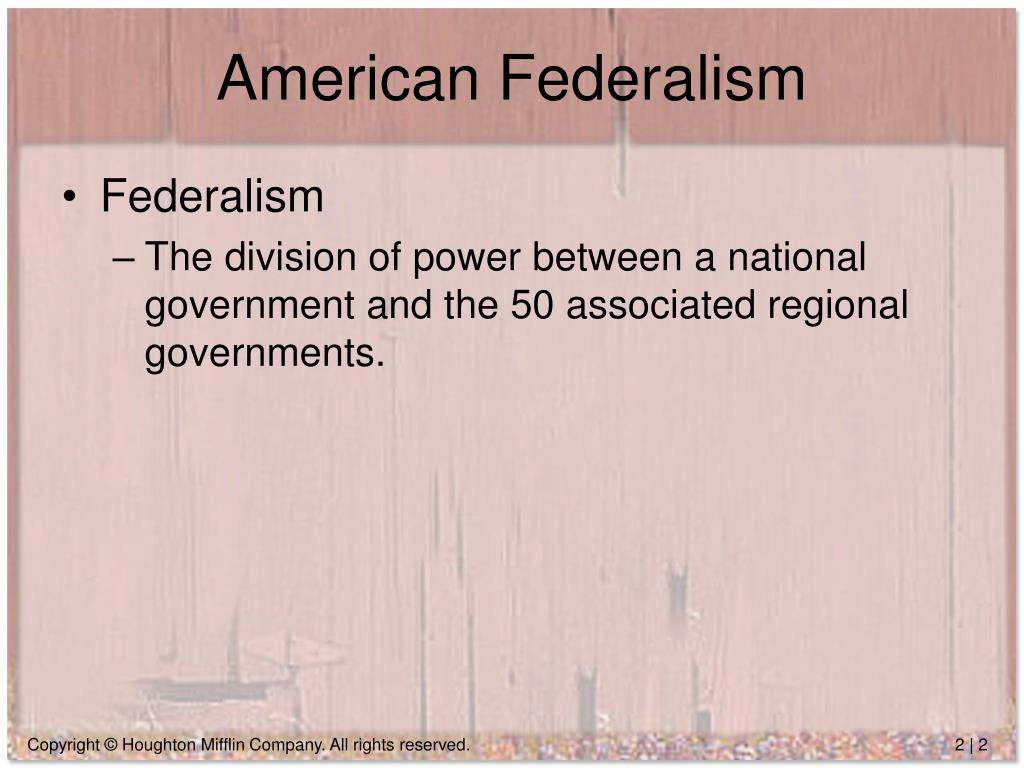 American Federalism

• Federalism
– The division of power between a national government and the 50 associated regional governments.

Copyright © Houghton Mifflin Company. All rights reserved.

2 | 2